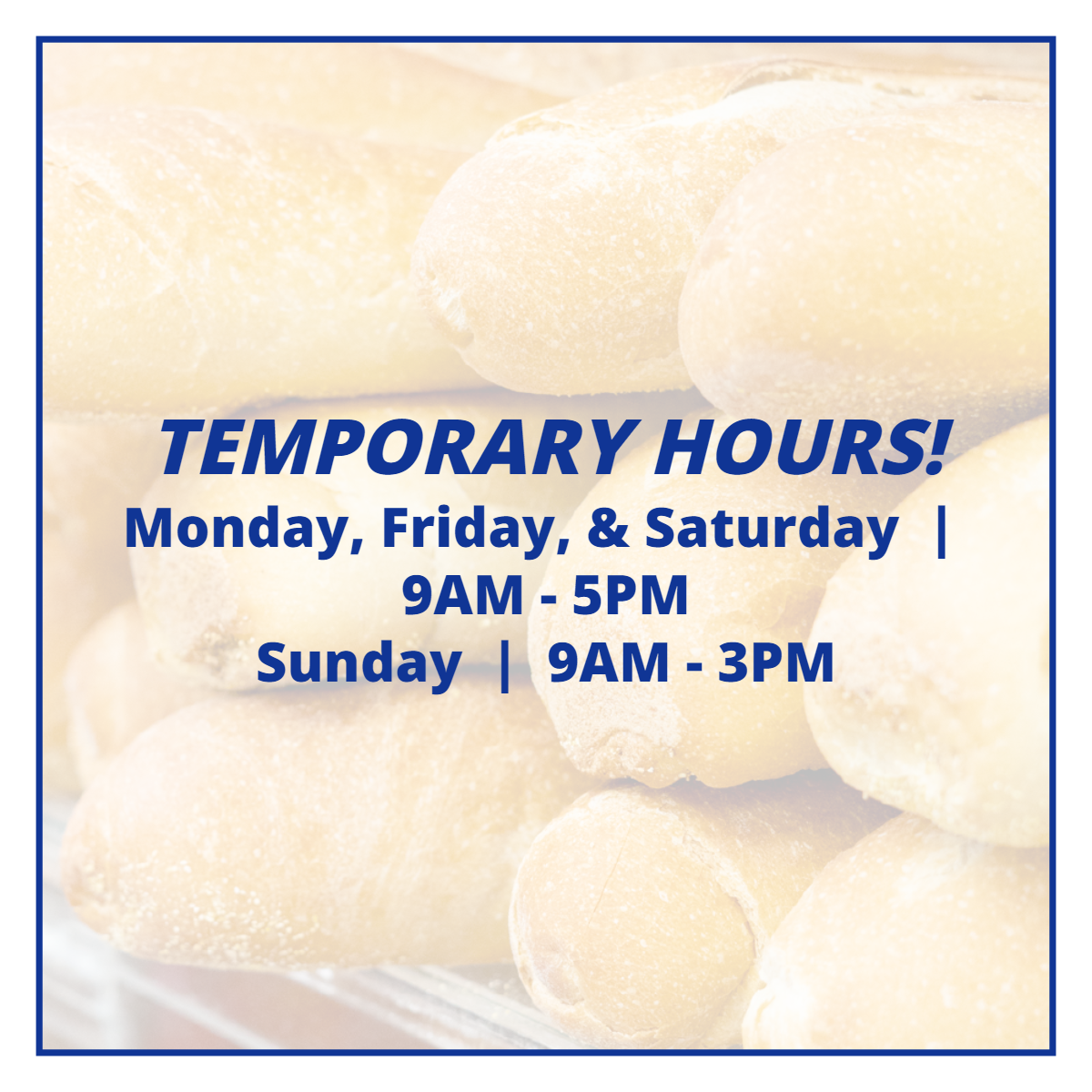 TEMPORARY HOURS!
Monday, Friday, & Saturday | 9AM - 5PM
Sunday | 9AM - 3PM